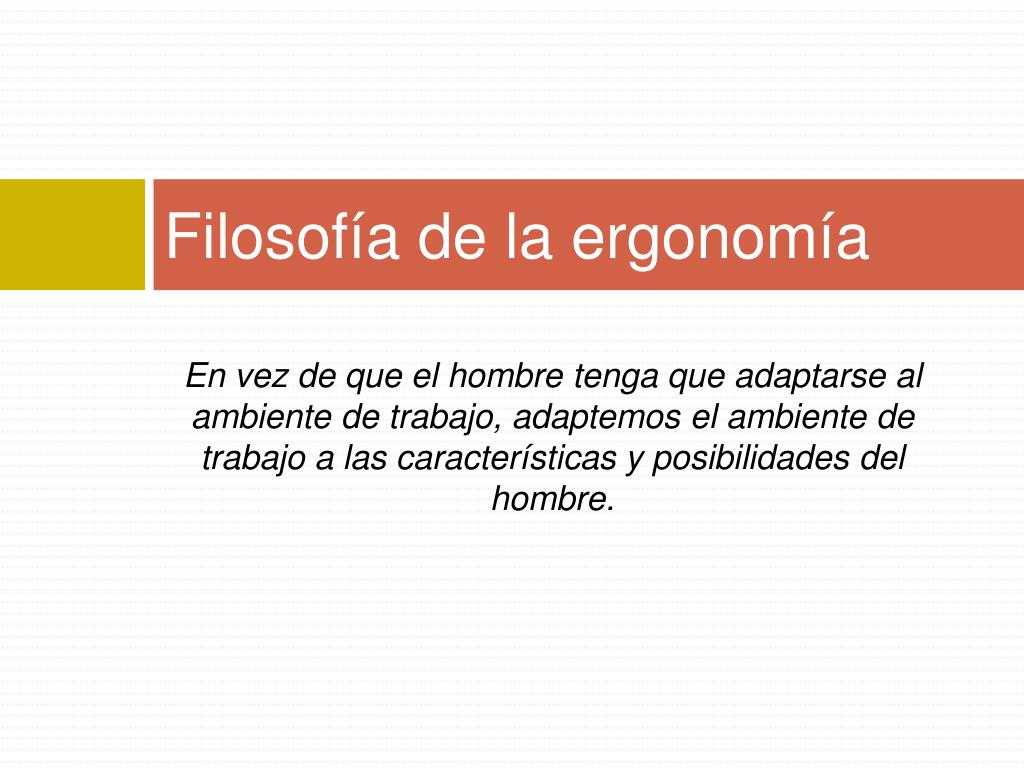 Filosofía de la ergonomía

En vez de que el hombre tenga que adaptarse al ambiente de trabajo, adaptemos el ambiente de trabajo a las características y posibilidades del hombre.